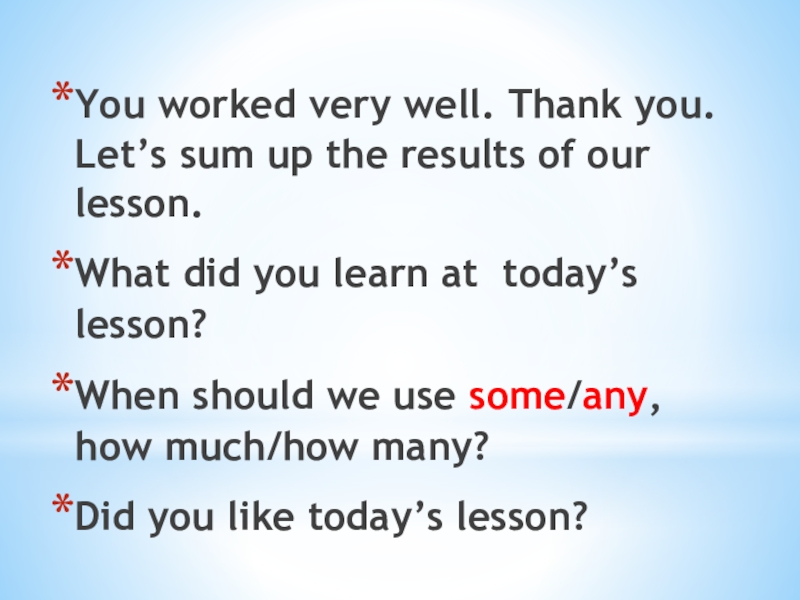 *You worked very well. Thank you. Let’s sum up the results of our lesson.

*What did you learn at today’s lesson?

*When should we use some/any, how much/how many?

*Did you like today’s lesson?